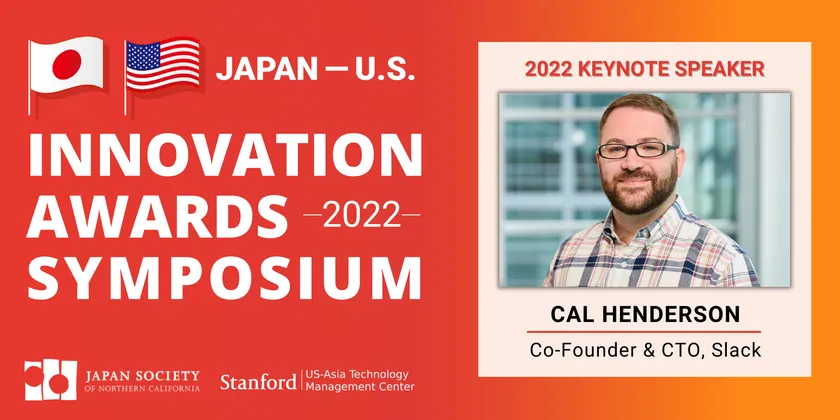 JAPAN — U.S.

INNOVATION AWARDS —2022— SYMPOSIUM

JAPAN SOCIETY OF NORTHERN CALIFORNIA

Stanford | US-Asia Technology Management Center

2022 KEYNOTE SPEAKER

CAL HENDERSON

Co-Founder & CTO, Slack